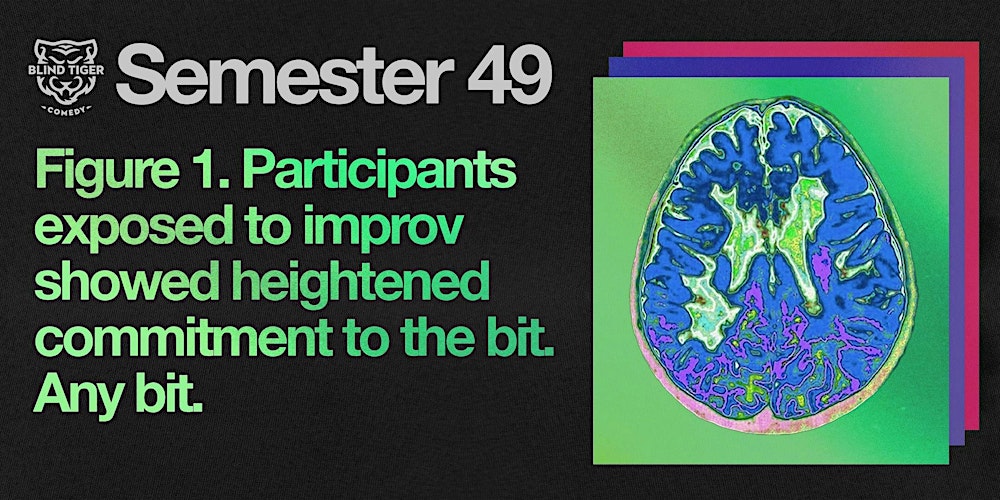 BLIND TIGER
COMEDY

Semester 49

Figure 1. Participants exposed to improv showed heightened commitment to the bit. Any bit.